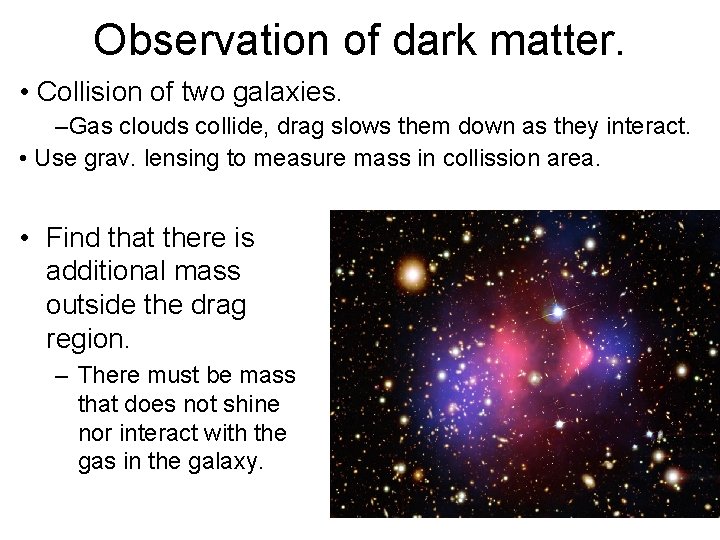 Observation of dark matter.

• Collision of two galaxies.

–Gas clouds collide, drag slows them down as they interact.

• Use grav. lensing to measure mass in collission area.

• Find that there is additional mass outside the drag region.

– There must be mass that does not shine nor interact with the gas in the galaxy.